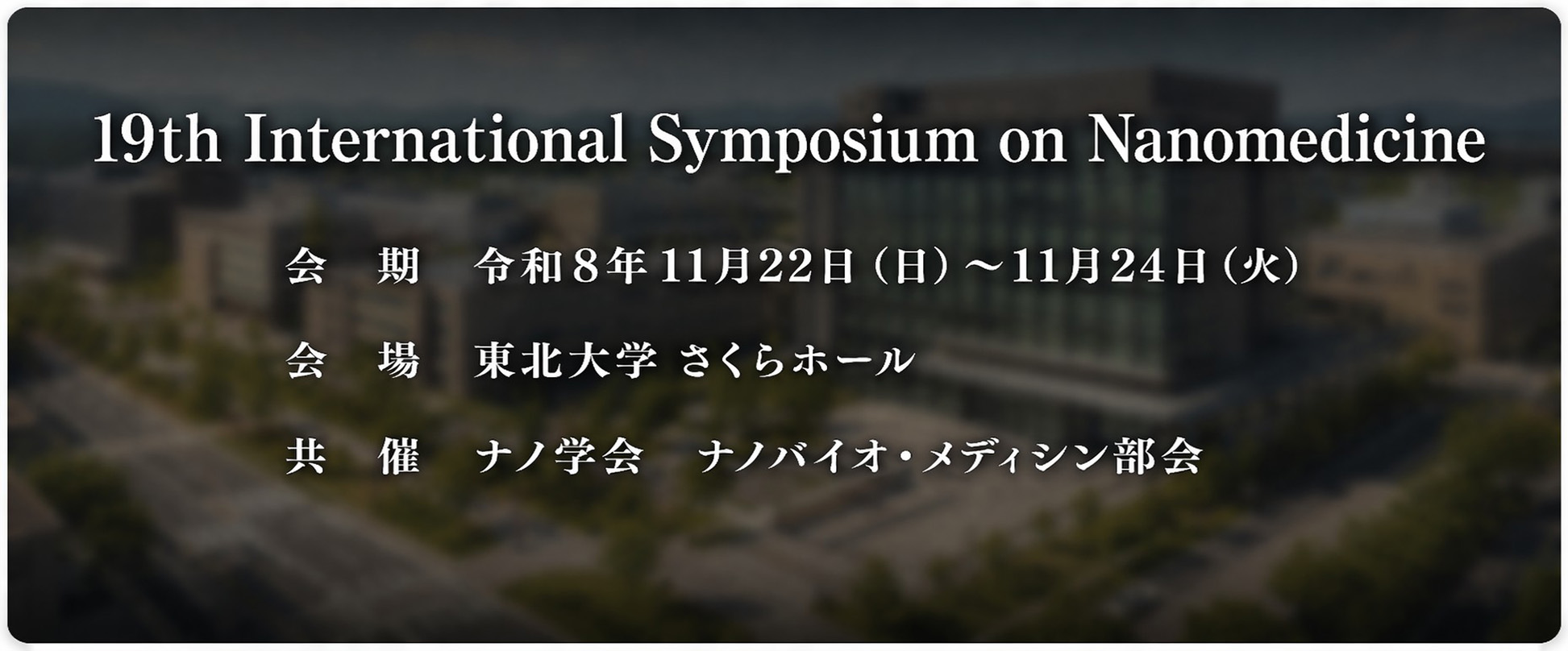 19th International Symposium on Nanomedicine

会 期 令和8年11月22日（日）～11月24日（火）

会 場 東北大学 さくらホール

共 催 ナノ学会 ナノバイオ・メディシン部会